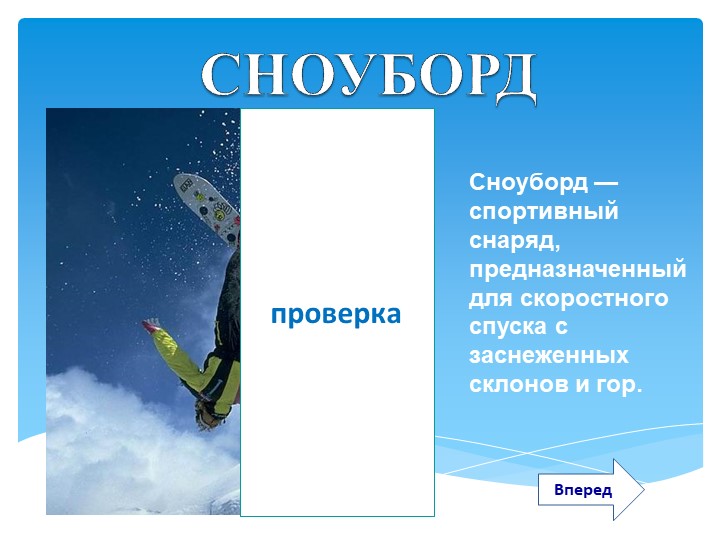 СНОУБОРД

проверка

Сноуборд — спортивный снаряд, предназначенный для скоростного спуска с заснеженных склонов и гор.

Вперед